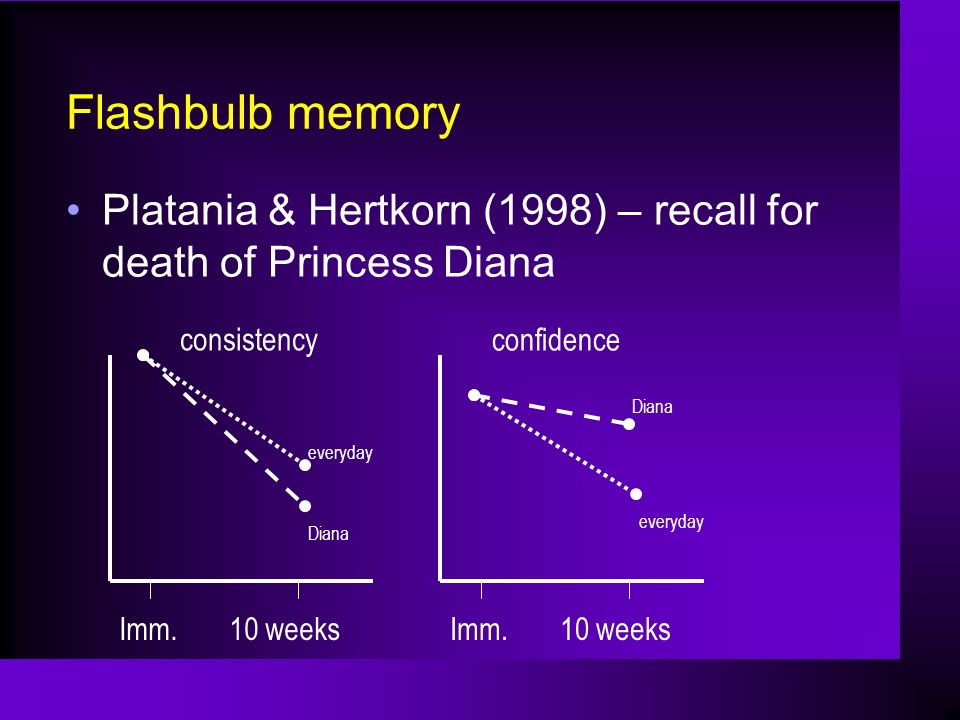 Flashbulb memory

• Platania & Hertkorn (1998) – recall for death of Princess Diana

consistency

everyday

Diana

Imm. 10 weeks

confidence

Diana

everyday

Imm. 10 weeks